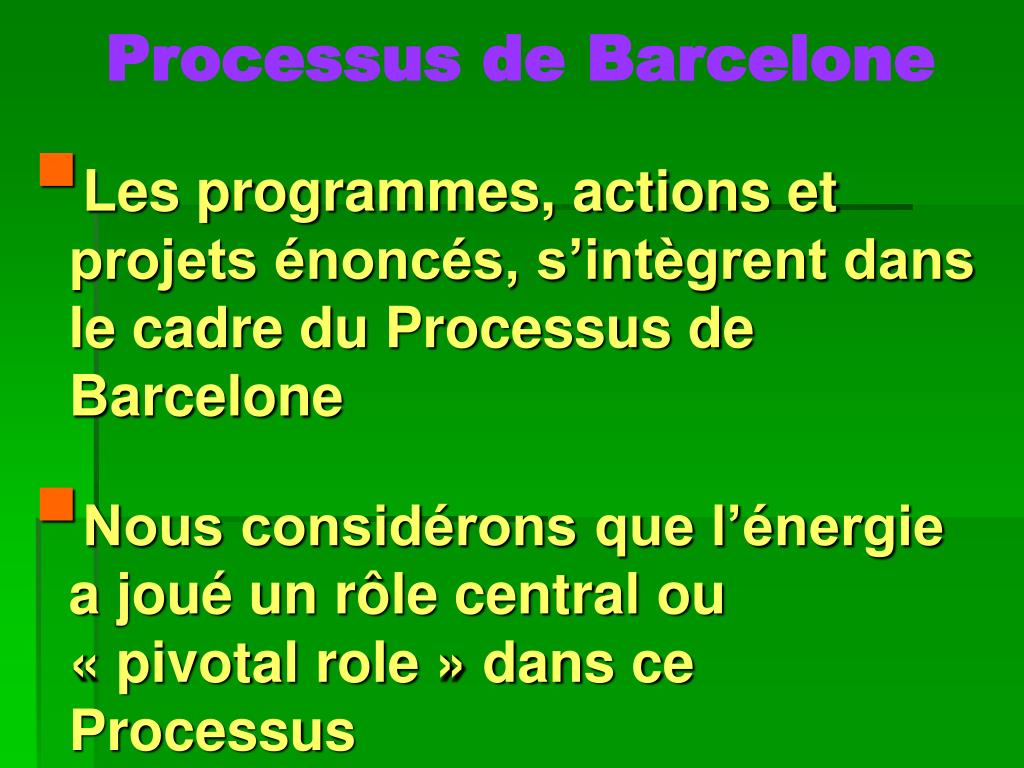 Processus de Barcelone

Les programmes, actions et projets énoncés, s’intègrent dans le cadre du Processus de Barcelone

Nous considérons que l’énergie a joué un rôle central ou « pivotal role » dans ce Processus